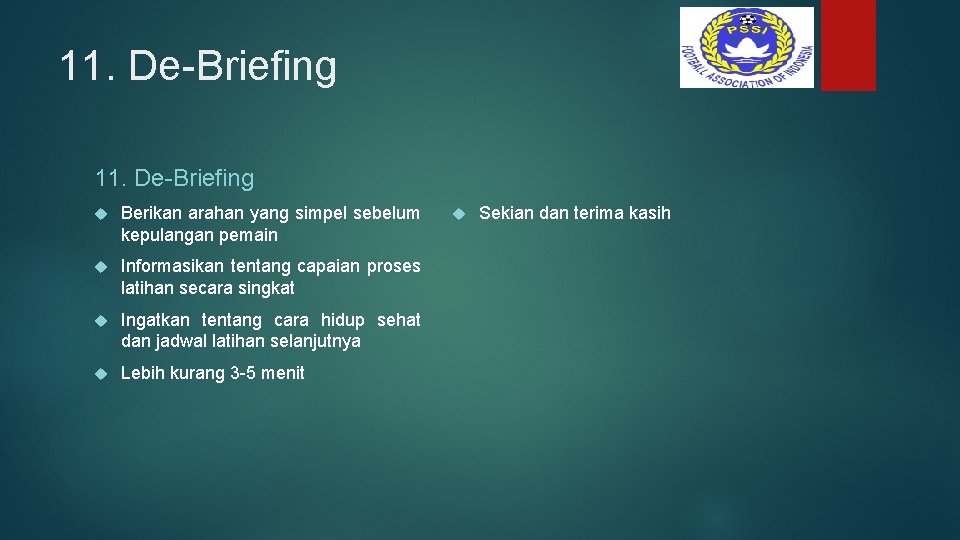 11. De-Briefing

PSSI
FOOTBALL ASSOCIATION OF INDONESIA

11. De-Briefing

Berikan arahan yang simpel sebelum kepulangan pemain

Informasikan tentang capaian proses latihan secara singkat

Ingatkan tentang cara hidup sehat dan jadwal latihan selanjutnya

Lebih kurang 3-5 menit

Sekian dan terima kasih